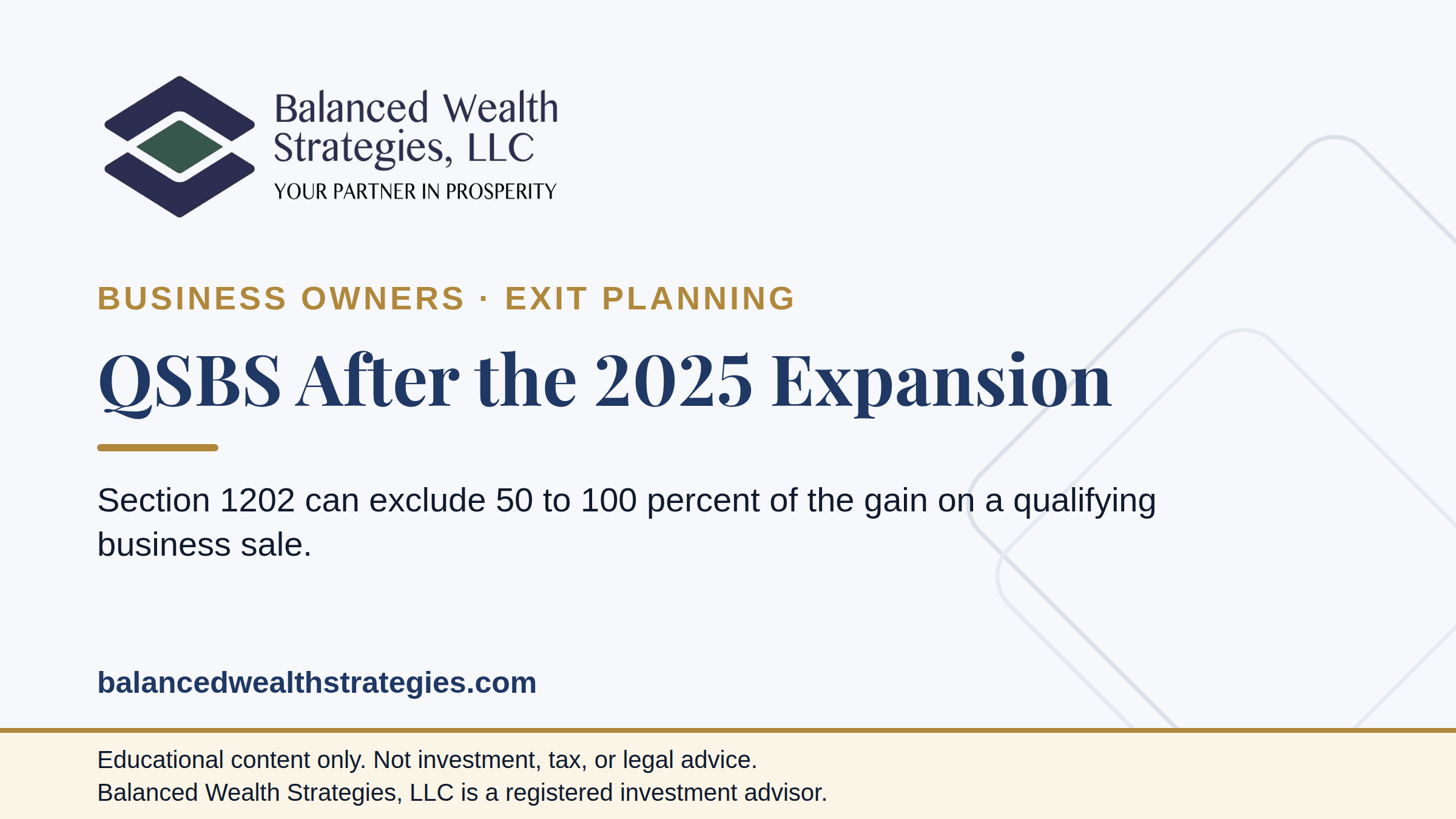 Balanced Wealth
Strategies, LLC
YOUR PARTNER IN PROSPERITY

BUSINESS OWNERS · EXIT PLANNING

QSBS After the 2025 Expansion

Section 1202 can exclude 50 to 100 percent of the gain on a qualifying business sale.

balancedwealthstrategies.com

Educational content only. Not investment, tax, or legal advice.
Balanced Wealth Strategies, LLC is a registered investment advisor.